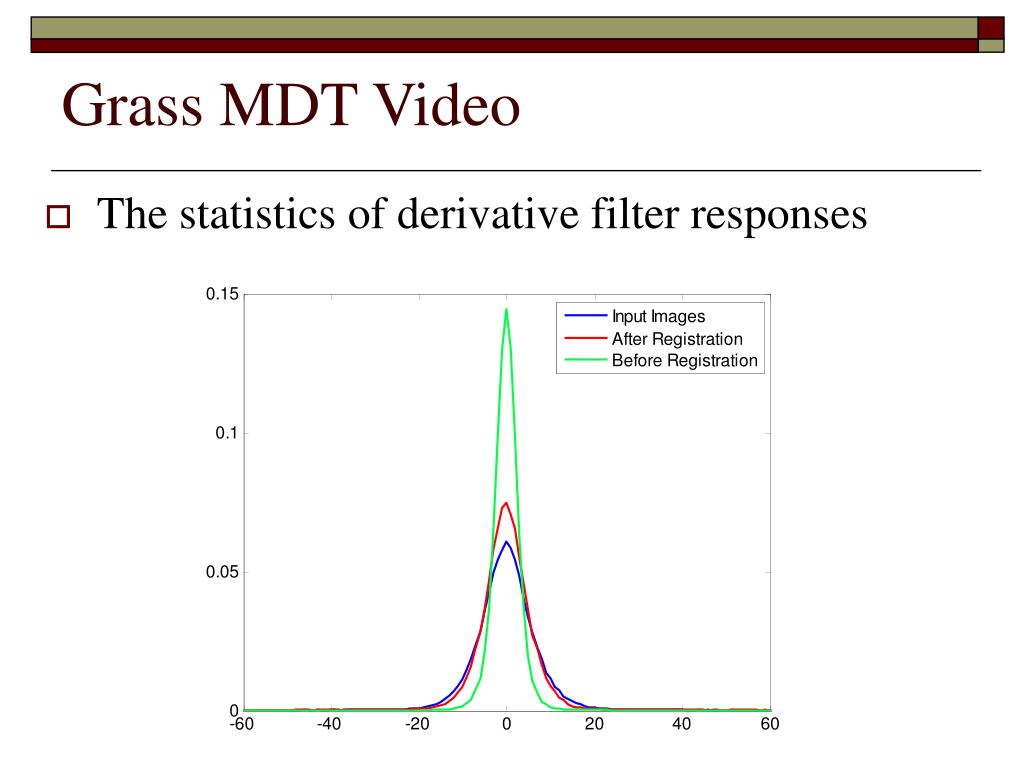 Grass MDT Video

The statistics of derivative filter responses

0.15
0.1
0.05
0
-60
-40
-20
0
20
40
60

Input Images
After Registration
Before Registration